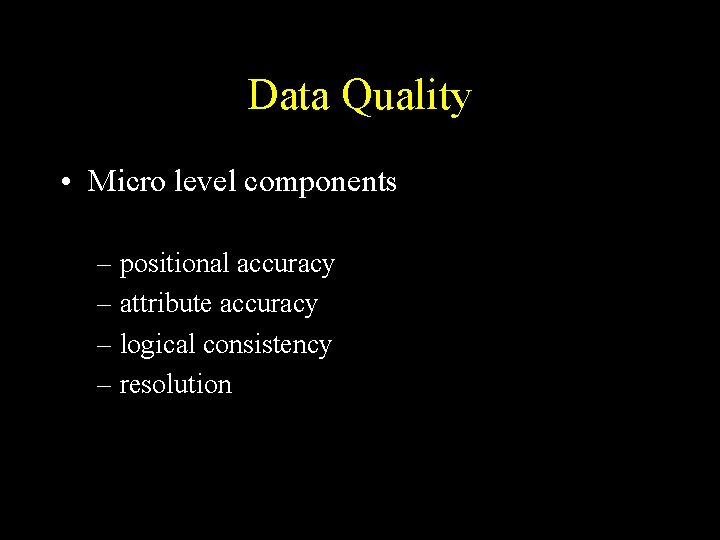 Data Quality

• Micro level components

– positional accuracy
– attribute accuracy
– logical consistency
– resolution